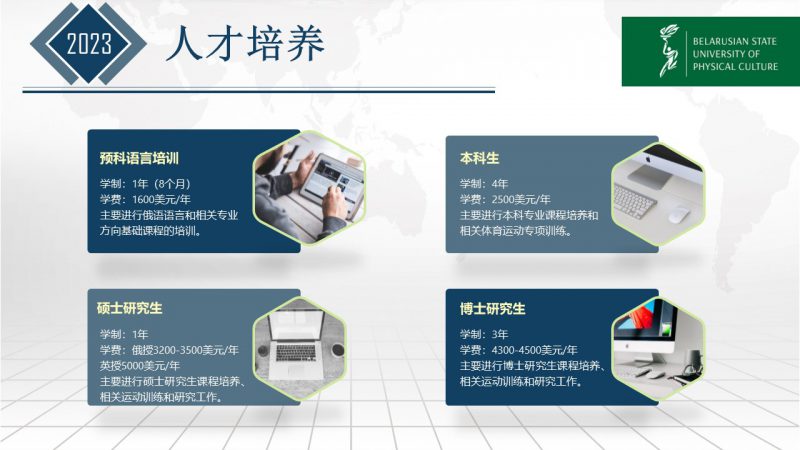 2023 人才培养

BELARUSIAN STATE UNIVERSITY OF PHYSICAL CULTURE

预科语言培训
学制：1年（8个月）
学费：1600美元/年
主要进行俄语语言和相关专业方向基础课程的培训。

本科生
学制：4年
学费：2500美元/年
主要进行本科专业课程培养和相关体育运动专项训练。

硕士研究生
学制：1年
学费：俄授3200-3500美元/年
英授5000美元/年
主要进行硕士研究生课程培养、相关运动训练和研究工作。

博士研究生
学制：3年
学费：4300-4500美元/年
主要进行博士研究生课程培养、相关运动训练和研究工作。